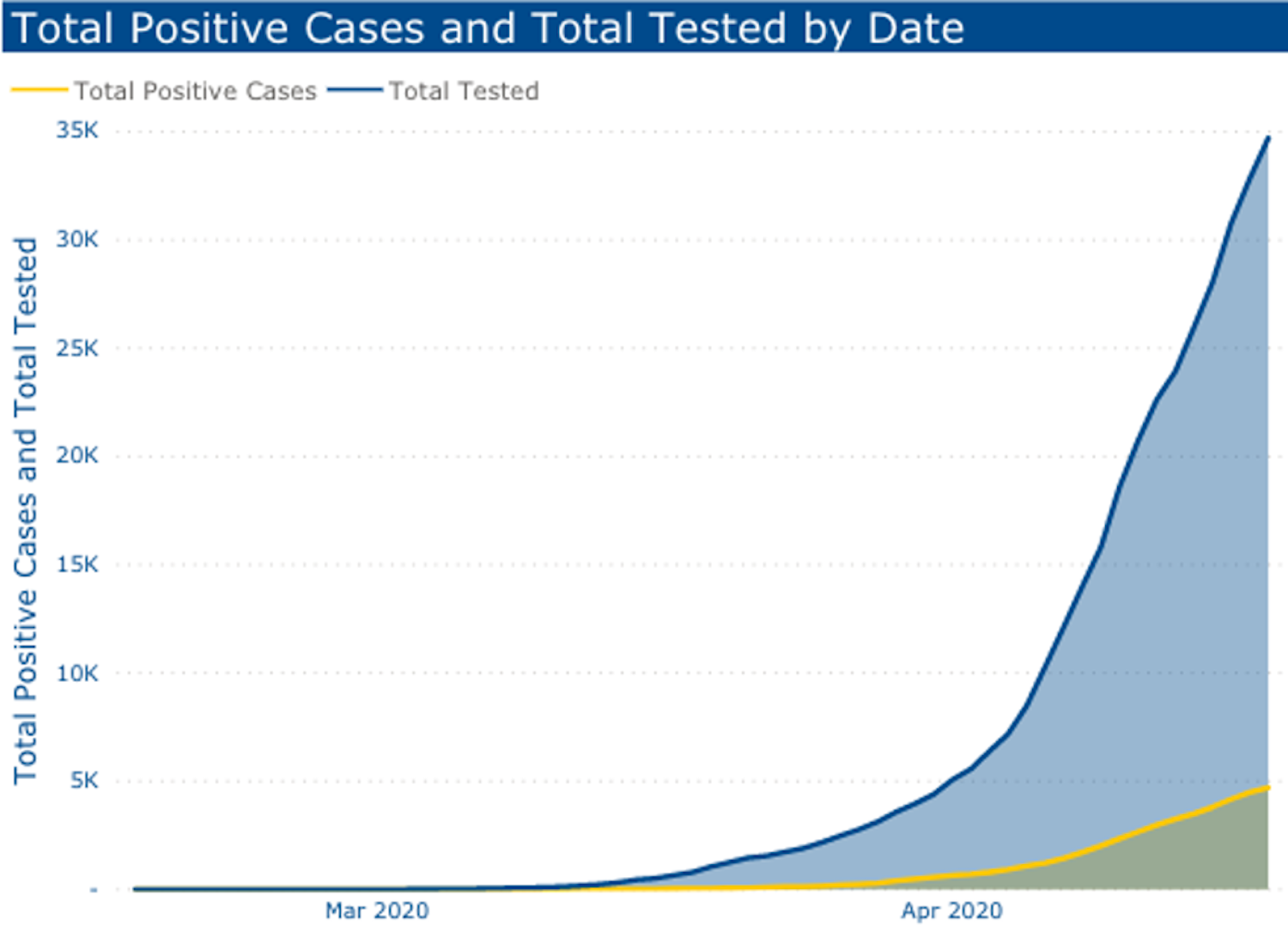 Total Positive Cases and Total Tested by Date

Total Positive Cases Total Tested

Total Positive Cases and Total Tested

35K
30K
25K
20K
15K
10K
5K
-

Mar 2020
Apr 2020